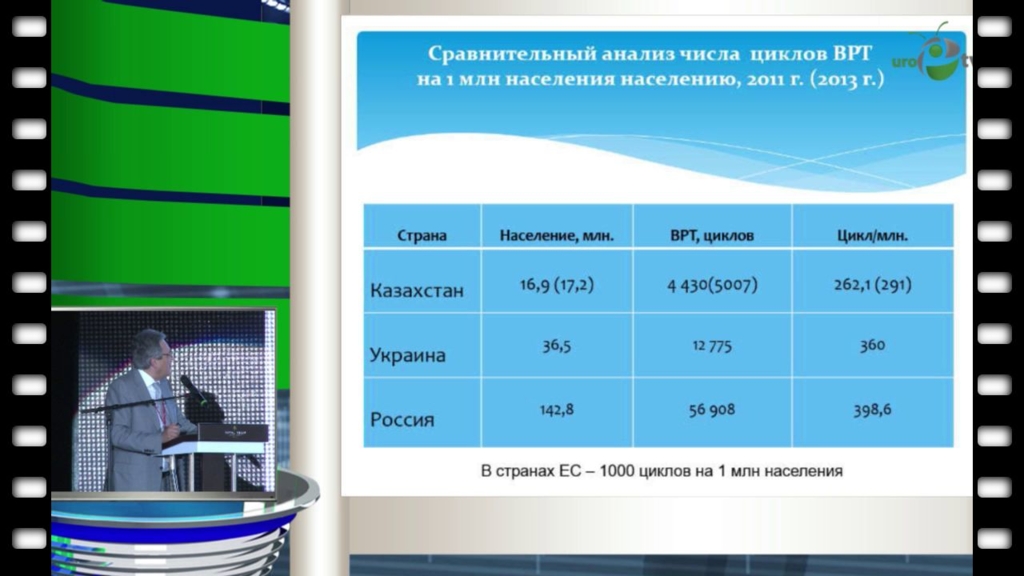 uro tv

Сравнительный анализ числа циклов ВРТ на 1 млн населения населению, 2011 г. (2013 г.)

| Страна | Население, млн. | ВРТ, циклов | Цикл/млн. |
|---|---|---|---|
| Казахстан | 16,9 (17,2) | 4 430(5007) | 262,1 (291) |
| Украина | 36,5 | 12 775 | 360 |
| Россия | 142,8 | 56 908 | 398,6 |

В странах ЕС – 1000 циклов на 1 млн населения